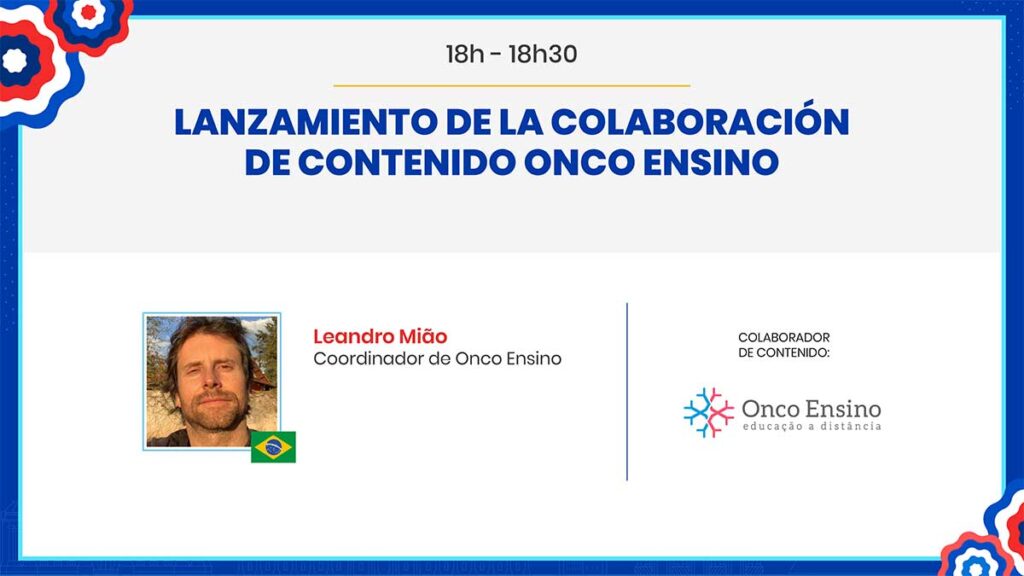 18h - 18h30

LANZAMIENTO DE LA COLABORACIÓN DE CONTENIDO ONCO ENSINO

Leandro Mião
Coordinador de Onco Ensino

COLABORADOR DE CONTENIDO:

Onco Ensino
educação a distância